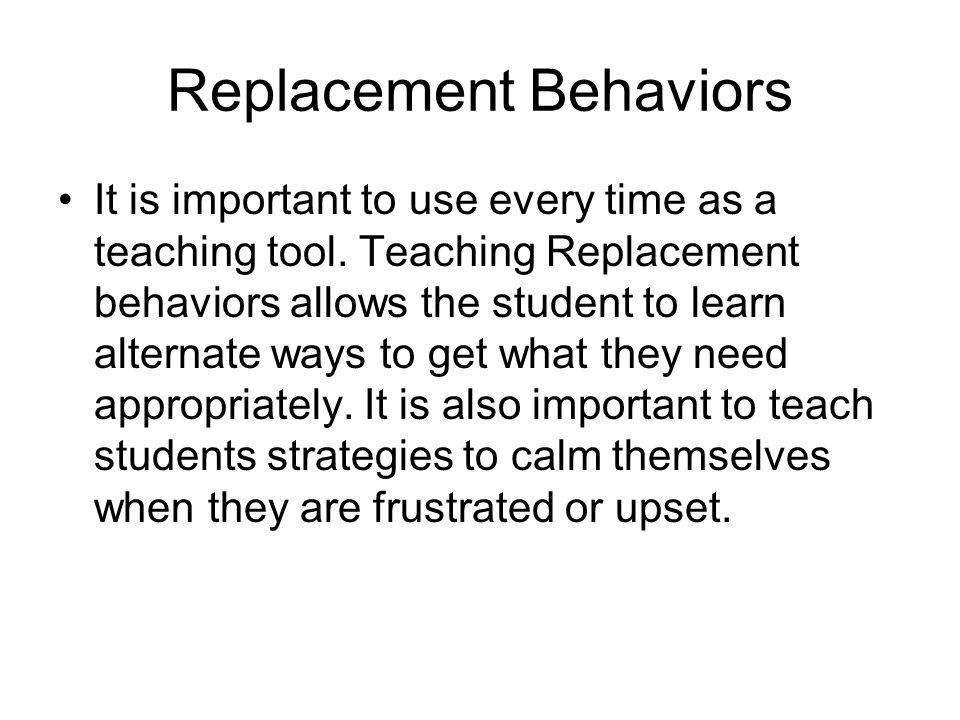 Replacement Behaviors

• It is important to use every time as a teaching tool. Teaching Replacement behaviors allows the student to learn alternate ways to get what they need appropriately. It is also important to teach students strategies to calm themselves when they are frustrated or upset.